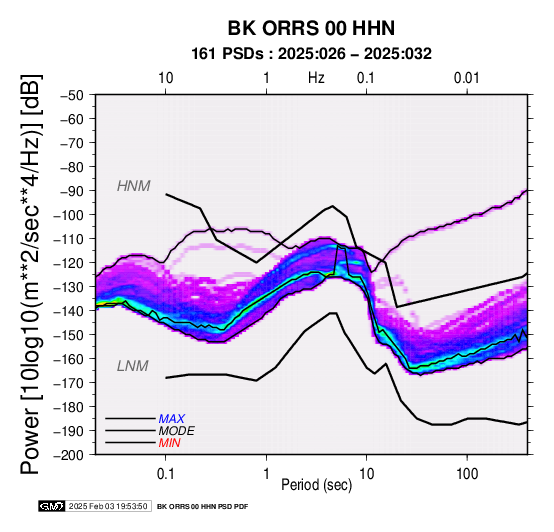 BK ORRS 00 HHN
161 PSDs : 2025:026 – 2025:032

10
1
Hz
0.1
0.01

Power [10log10(m**2/sec**4/Hz)] [dB]

−50
−60
−70
−80
−90
−100
−110
−120
−130
−140
−150
−160
−170
−180
−190
−200

HNM
LNM

MAX
MODE
MIN

0.1
1
10
100
Period (sec)

GMT 2025 Feb 03 19:53:50 BK ORRS 00 HHN PSD PDF